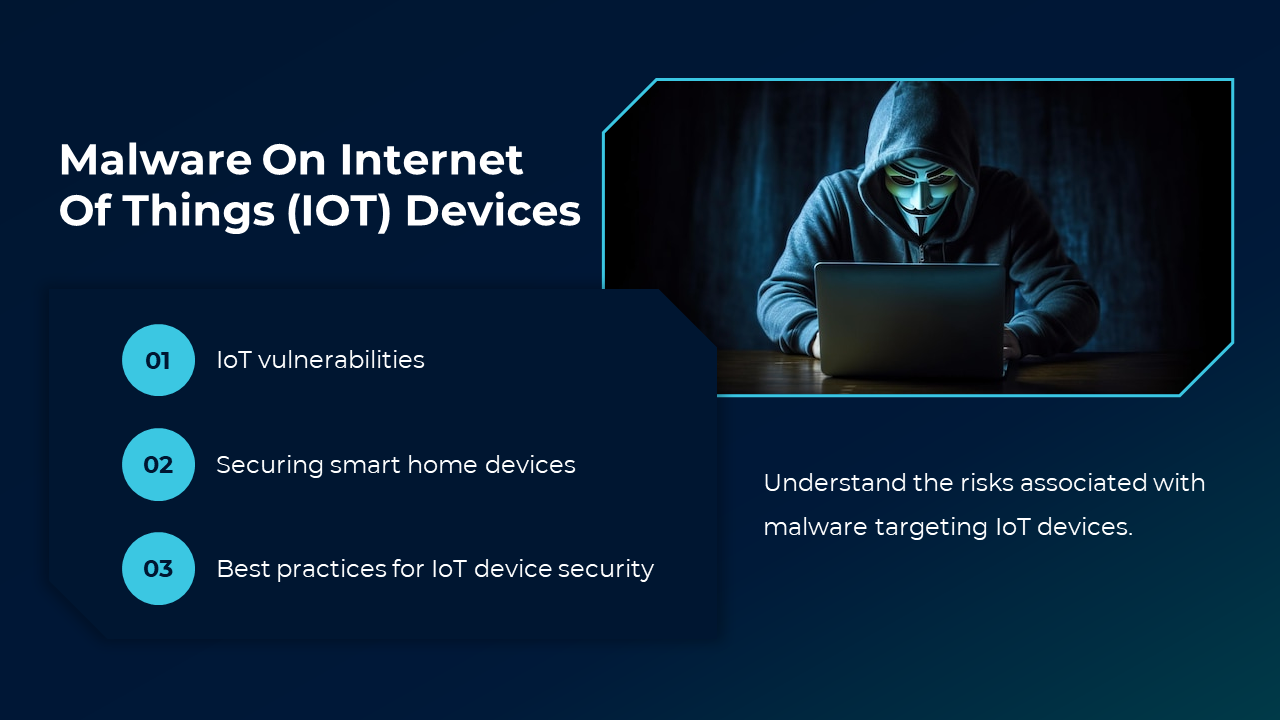 Malware On Internet Of Things (IOT) Devices

01 IoT vulnerabilities

02 Securing smart home devices

03 Best practices for IoT device security

Understand the risks associated with malware targeting IoT devices.